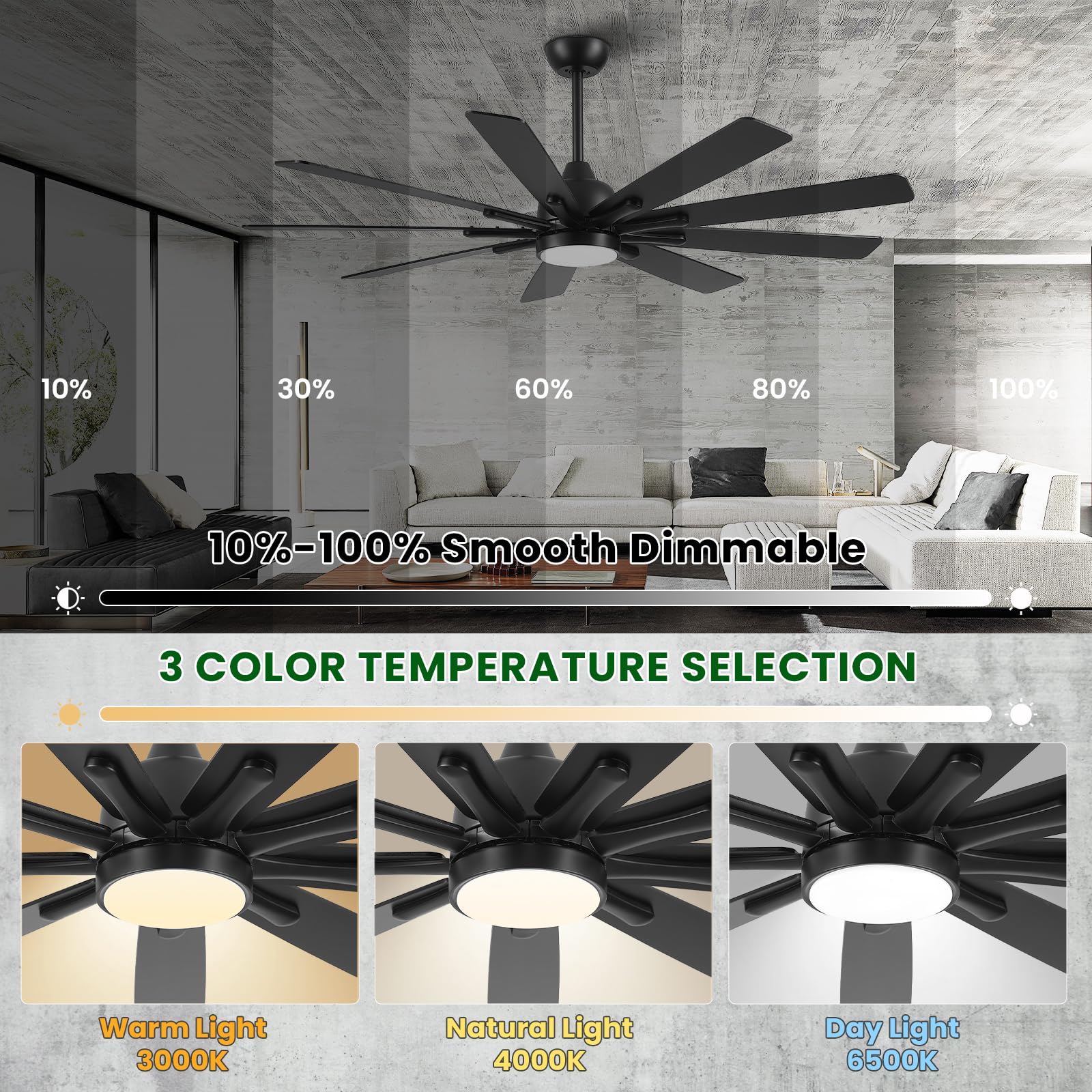 10%

30%

60%

80%

100%

10%-100% Smooth Dimmable

3 COLOR TEMPERATURE SELECTION

Warm Light
3000K

Natural Light
4000K

Day Light
6500K